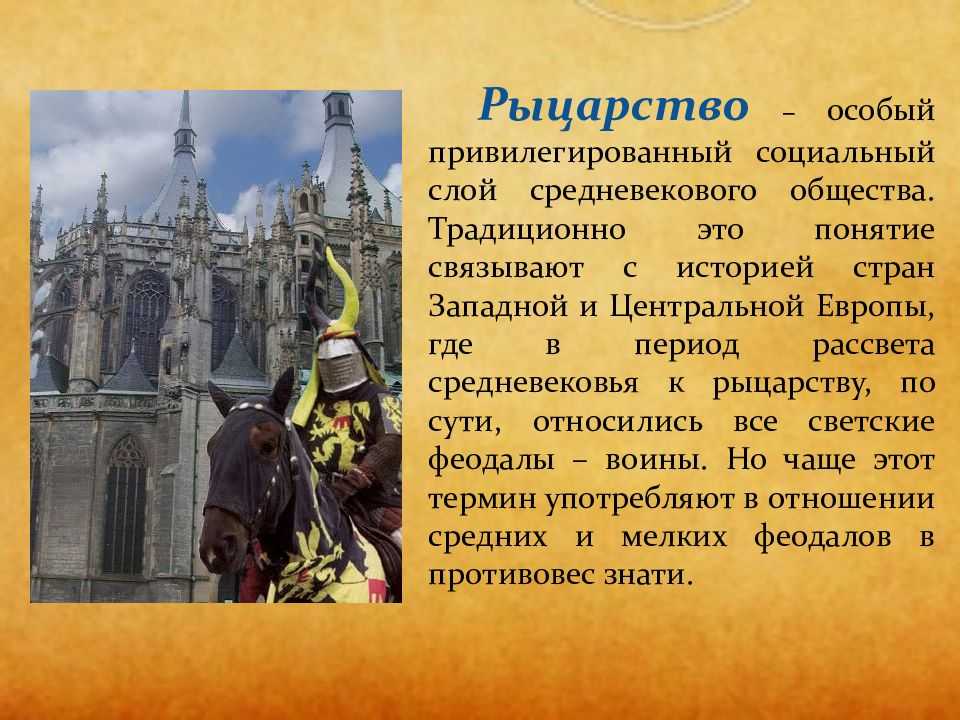 Рыцарство – особый привилегированный социальный слой средневекового общества. Традиционно это понятие связывают с историей стран Западной и Центральной Европы, где в период рассвета средневековья к рыцарству, по сути, относились все светские феодалы – воины. Но чаще этот термин употребляют в отношении средних и мелких феодалов в противовес знати.